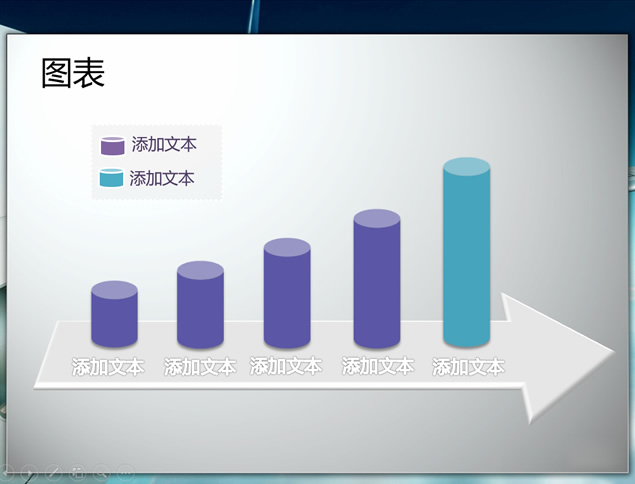 图表

添加文本
添加文本

添加文本 添加文本 添加文本 添加文本 添加文本